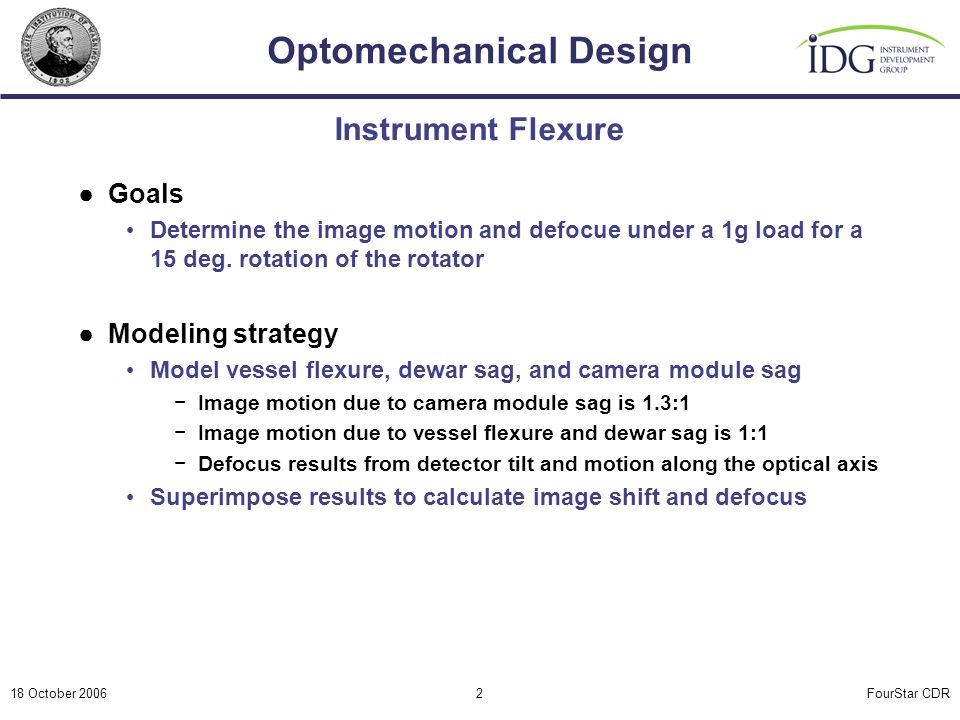 CARNEGIE INSTITUTION OF WASHINGTON 1902

Optomechanical Design

IDG INSTRUMENT DEVELOPMENT GROUP

Instrument Flexure

● Goals
• Determine the image motion and defocue under a 1g load for a 15 deg. rotation of the rotator

● Modeling strategy
• Model vessel flexure, dewar sag, and camera module sag
− Image motion due to camera module sag is 1.3:1
− Image motion due to vessel flexure and dewar sag is 1:1
− Defocus results from detector tilt and motion along the optical axis
• Superimpose results to calculate image shift and defocus

18 October 2006

2

FourStar CDR